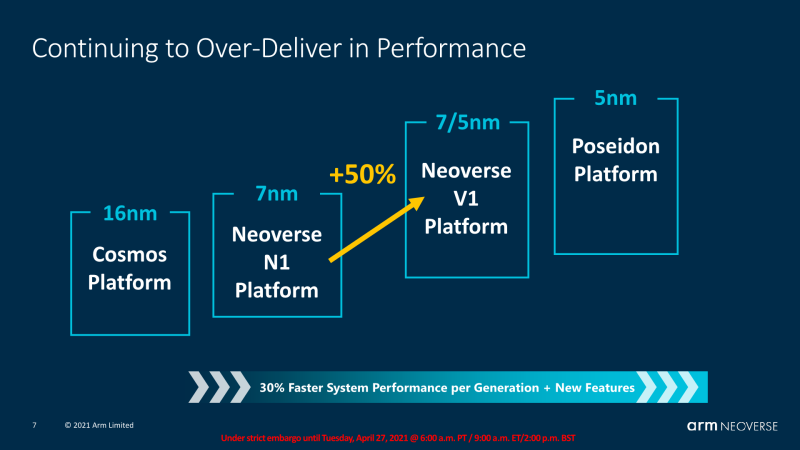 Continuing to Over-Deliver in Performance

16nm
Cosmos Platform

7nm
Neoverse N1 Platform

+50%

7/5nm
Neoverse V1 Platform

5nm
Poseidon Platform

30% Faster System Performance per Generation + New Features

7 © 2021 Arm Limited

Under strict embargo until Tuesday, April 27, 2021 @ 6:00 a.m. PT / 9:00 a.m. ET/2:00 p.m. BST

arm NEOVERSE